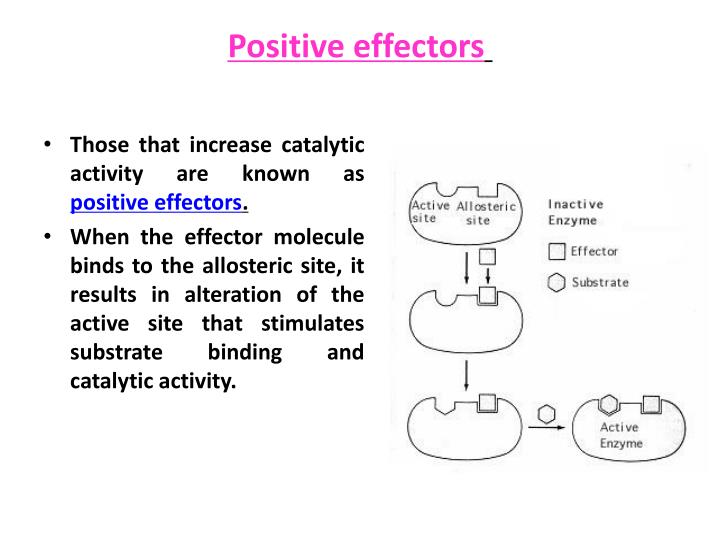 Positive effectors

• Those that increase catalytic activity are known as positive effectors.
• When the effector molecule binds to the allosteric site, it results in alteration of the active site that stimulates substrate binding and catalytic activity.

Active site
Allosteric site
Inactive Enzyme
Effector
Substrate
Active Enzyme